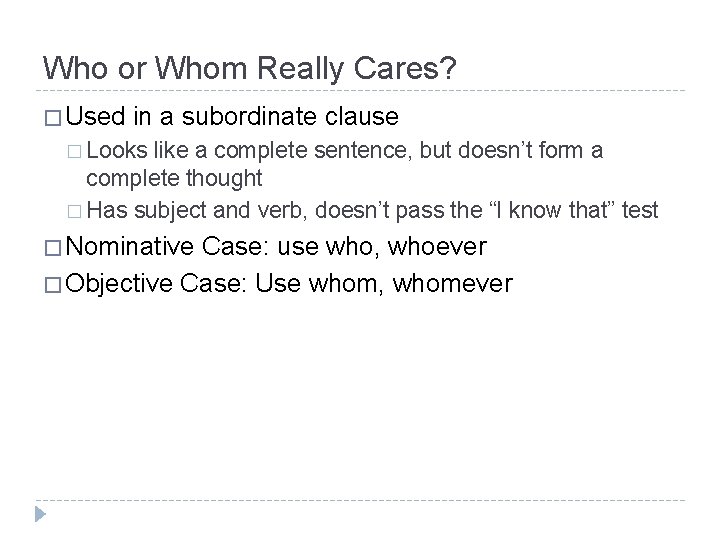 Who or Whom Really Cares?

□ Used in a subordinate clause
□ Looks like a complete sentence, but doesn't form a complete thought
□ Has subject and verb, doesn't pass the "I know that" test
□ Nominative Case: use who, whoever
□ Objective Case: Use whom, whomever